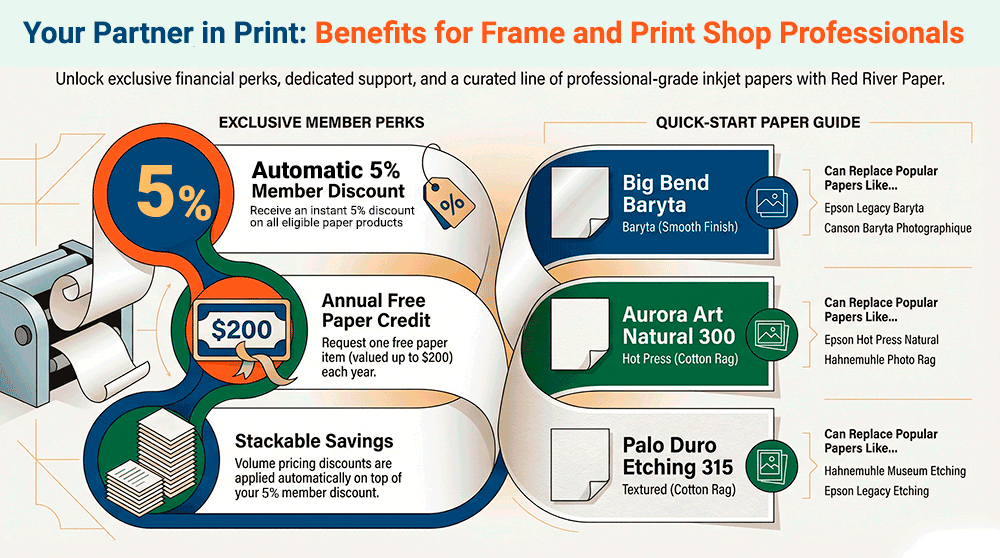 Your Partner in Print: Benefits for Frame and Print Shop Professionals

Unlock exclusive financial perks, dedicated support, and a curated line of professional-grade inkjet papers with Red River Paper.

EXCLUSIVE MEMBER PERKS

5%

Automatic 5% Member Discount
Receive an instant 5% discount on all eligible paper products

%

$200

Annual Free Paper Credit
Request one free paper item (valued up to $200) each year.

Stackable Savings
Volume pricing discounts are applied automatically on top of your 5% member discount.

QUICK-START PAPER GUIDE

Big Bend Baryta
Baryta (Smooth Finish)

Can Replace Popular Papers Like...
Epson Legacy Baryta
Canson Baryta Photographique

Aurora Art Natural 300
Hot Press (Cotton Rag)

Can Replace Popular Papers Like...
Epson Hot Press Natural
Hahnemuhle Photo Rag

Palo Duro Etching 315
Textured (Cotton Rag)

Can Replace Popular Papers Like...
Hahnemuhle Museum Etching
Epson Legacy Etching